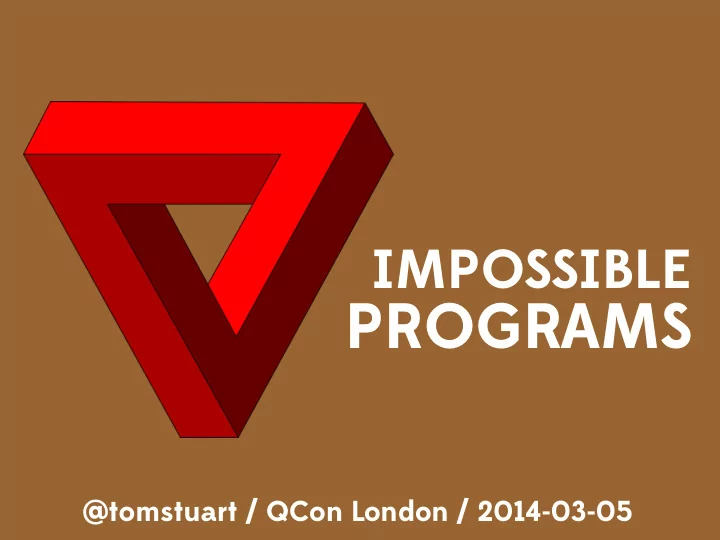 IMPOSSIBLE PROGRAMS

@tomstuart / QCon London / 2014-03-05